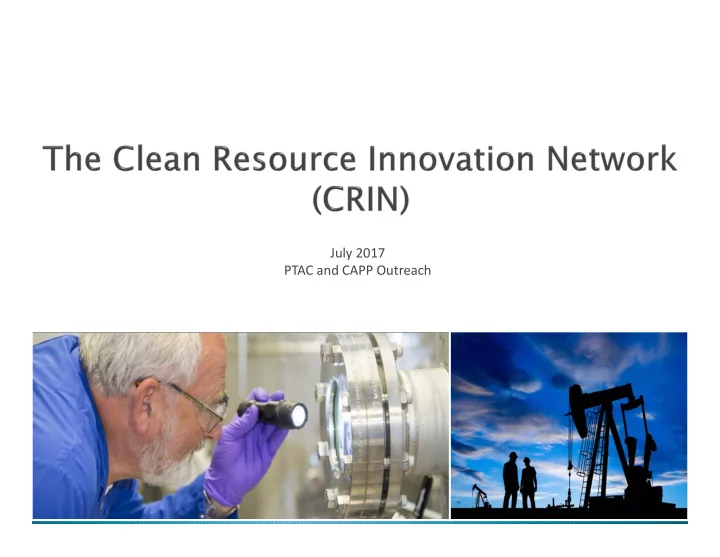 The Clean Resource Innovation Network (CRIN)

July 2017
PTAC and CAPP Outreach